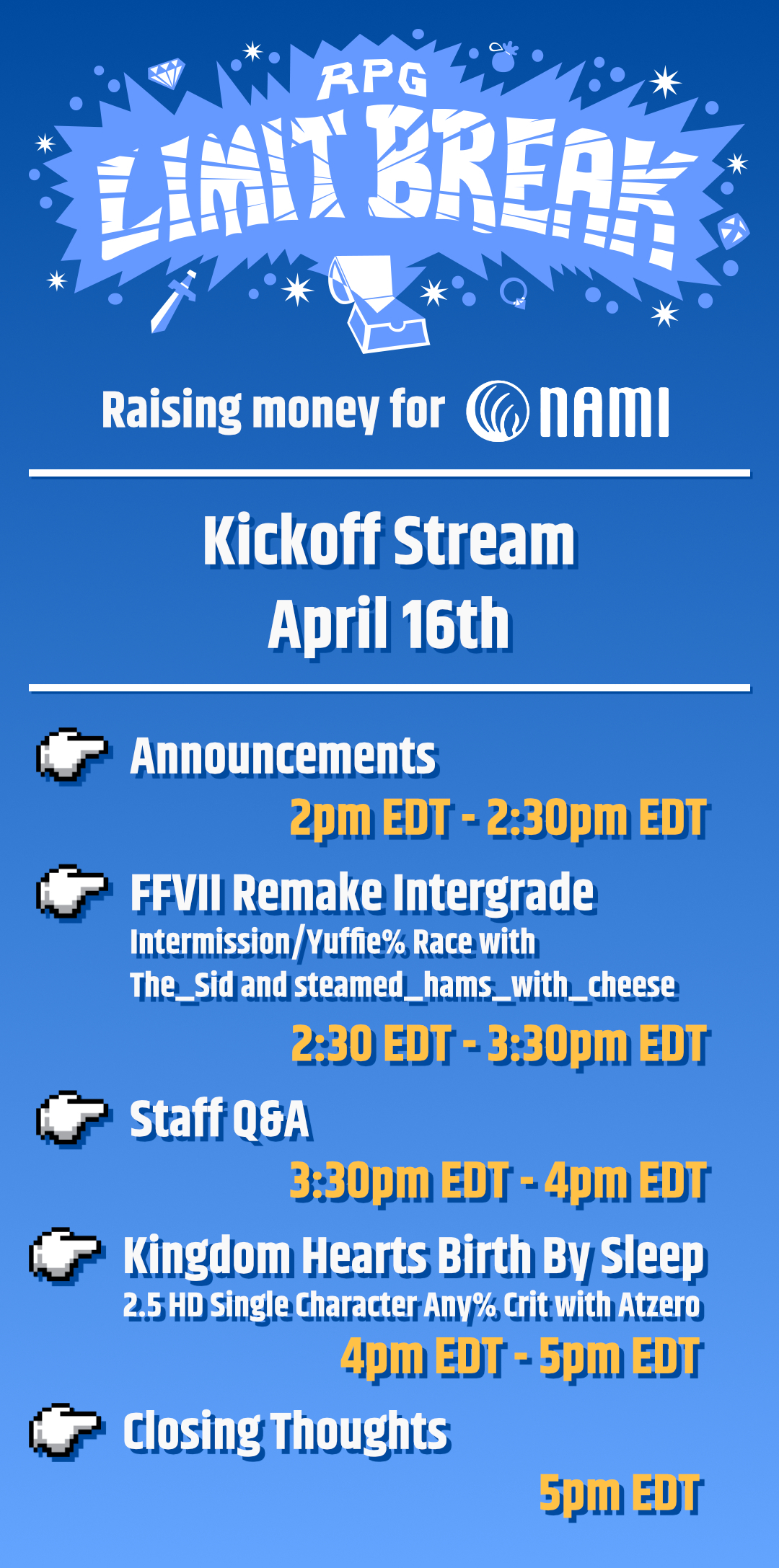 RPG
LIMIT BREAK

Raising money for NAMI

Kickoff Stream
April 16th

Announcements
2pm EDT - 2:30pm EDT

FFVII Remake Intergrade
Intermission/Yuffie% Race with The_Sid and steamed_hams_with_cheese
2:30 EDT - 3:30pm EDT

Staff Q&A
3:30pm EDT - 4pm EDT

Kingdom Hearts Birth By Sleep
2.5 HD Single Character Any% Crit with Atzero
4pm EDT - 5pm EDT

Closing Thoughts
5pm EDT